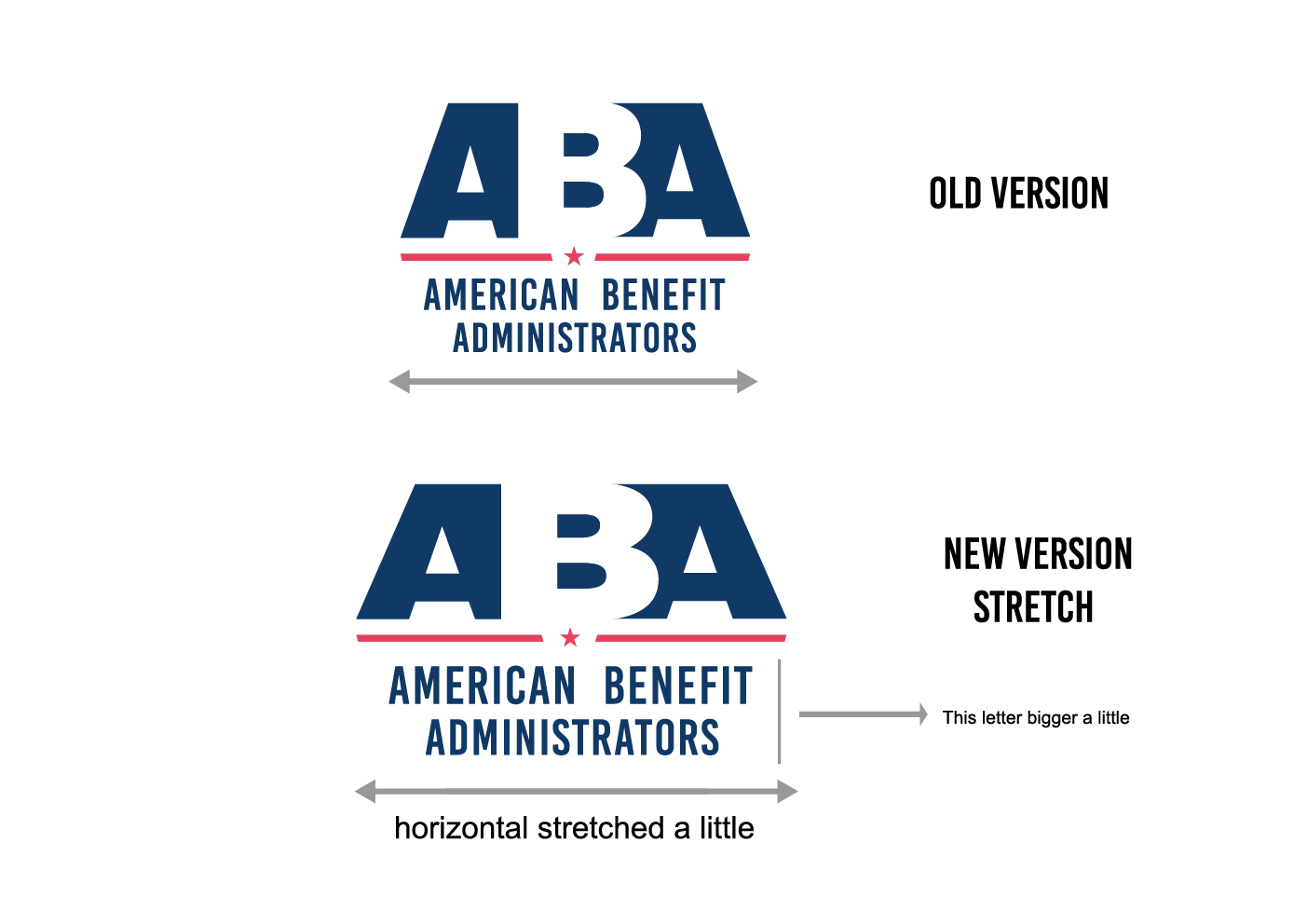 ABA
AMERICAN BENEFIT ADMINISTRATORS

OLD VERSION

ABA
AMERICAN BENEFIT ADMINISTRATORS

NEW VERSION STRETCH

This letter bigger a little

horizontal stretched a little